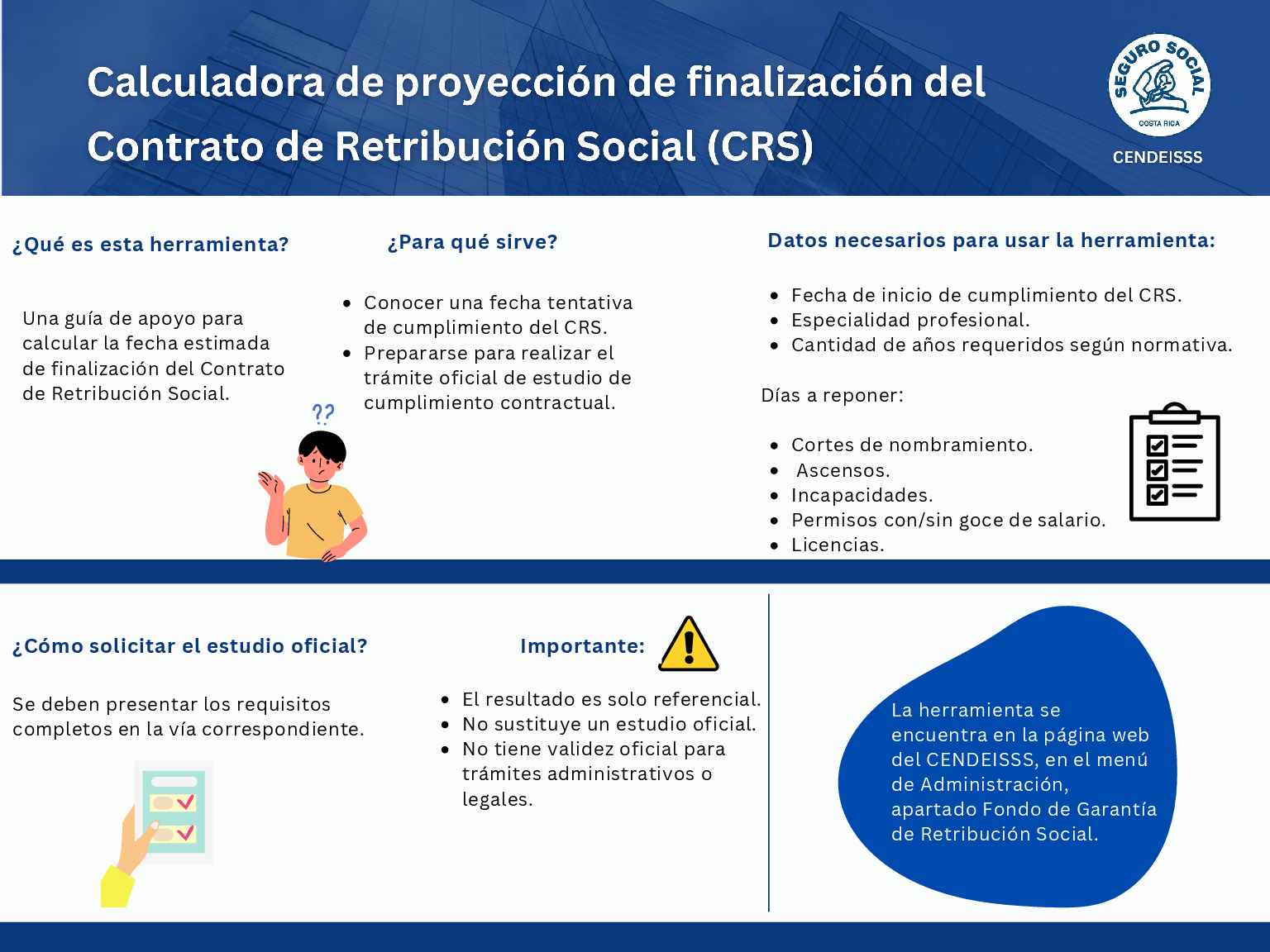 Calculadora de proyección de finalización del Contrato de Retribución Social (CRS)

SEGURO SOCIAL
COSTA RICA
CENDEISSS

¿Qué es esta herramienta?

Una guía de apoyo para calcular la fecha estimada de finalización del Contrato de Retribución Social.

??

¿Para qué sirve?

- Conocer una fecha tentativa de cumplimiento del CRS.
- Prepararse para realizar el trámite oficial de estudio de cumplimiento contractual.

Datos necesarios para usar la herramienta:

- Fecha de inicio de cumplimiento del CRS.
- Especialidad profesional.
- Cantidad de años requeridos según normativa.

Días a reponer:

- Cortes de nombramiento.
- Ascensos.
- Incapacidades.
- Permisos con/sin goce de salario.
- Licencias.

¿Cómo solicitar el estudio oficial?

Se deben presentar los requisitos completos en la vía correspondiente.

Importante:

- El resultado es solo referencial.
- No sustituye un estudio oficial.
- No tiene validez oficial para trámites administrativos o legales.

La herramienta se encuentra en la página web del CENDEISSS, en el menú de Administración, apartado Fondo de Garantía de Retribución Social.